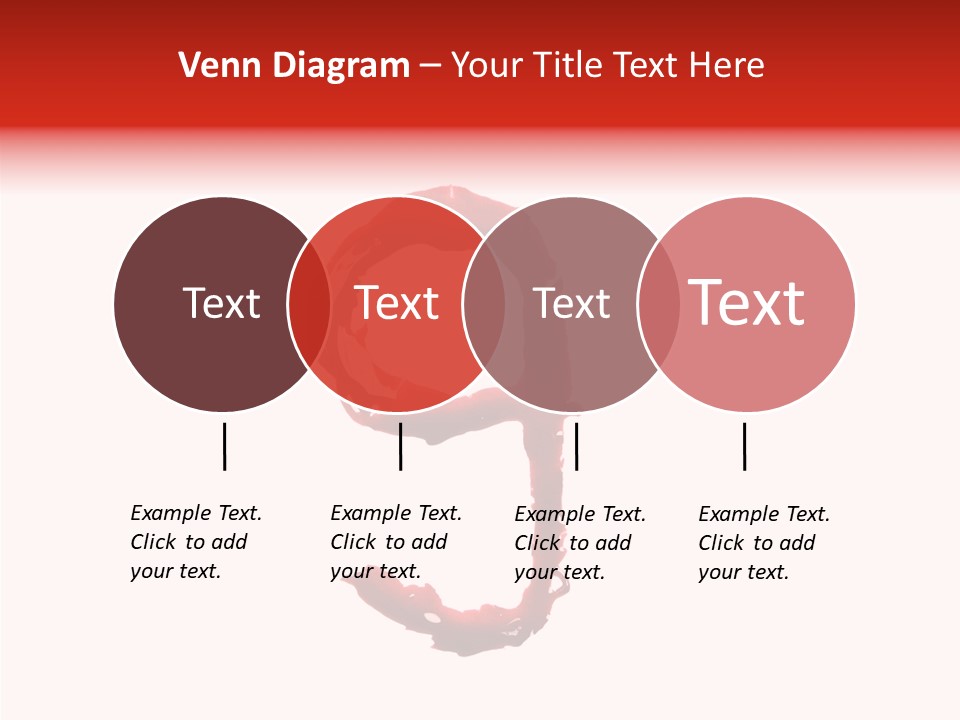 Venn Diagram – Your Title Text Here

Text

Text

Text

Text

Example Text. Click to add your text.

Example Text. Click to add your text.

Example Text. Click to add your text.

Example Text. Click to add your text.